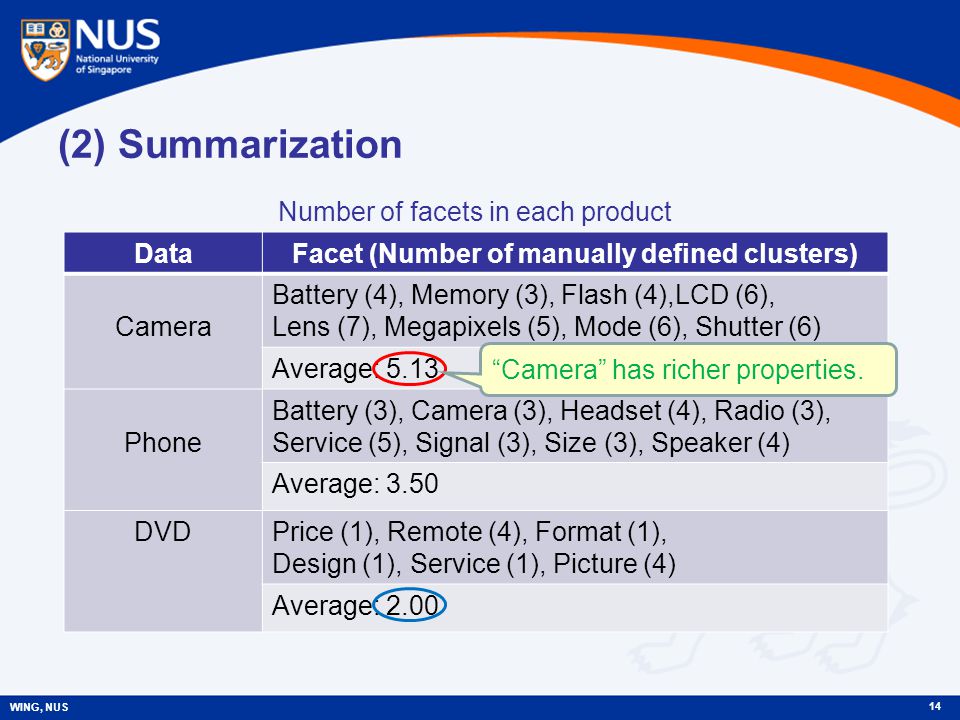 NUS
National University of Singapore

(2) Summarization

Number of facets in each product

| Data | Facet (Number of manually defined clusters) |
|---|---|
| Camera | Battery (4), Memory (3), Flash (4),LCD (6), Lens (7), Megapixels (5), Mode (6), Shutter (6) |
| | Average: 5.13 |
| Phone | Battery (3), Camera (3), Headset (4), Radio (3), Service (5), Signal (3), Size (3), Speaker (4) |
| | Average: 3.50 |
| DVD | Price (1), Remote (4), Format (1), Design (1), Service (1), Picture (4) |
| | Average: 2.00 |

“Camera” has richer properties.

WING, NUS

14